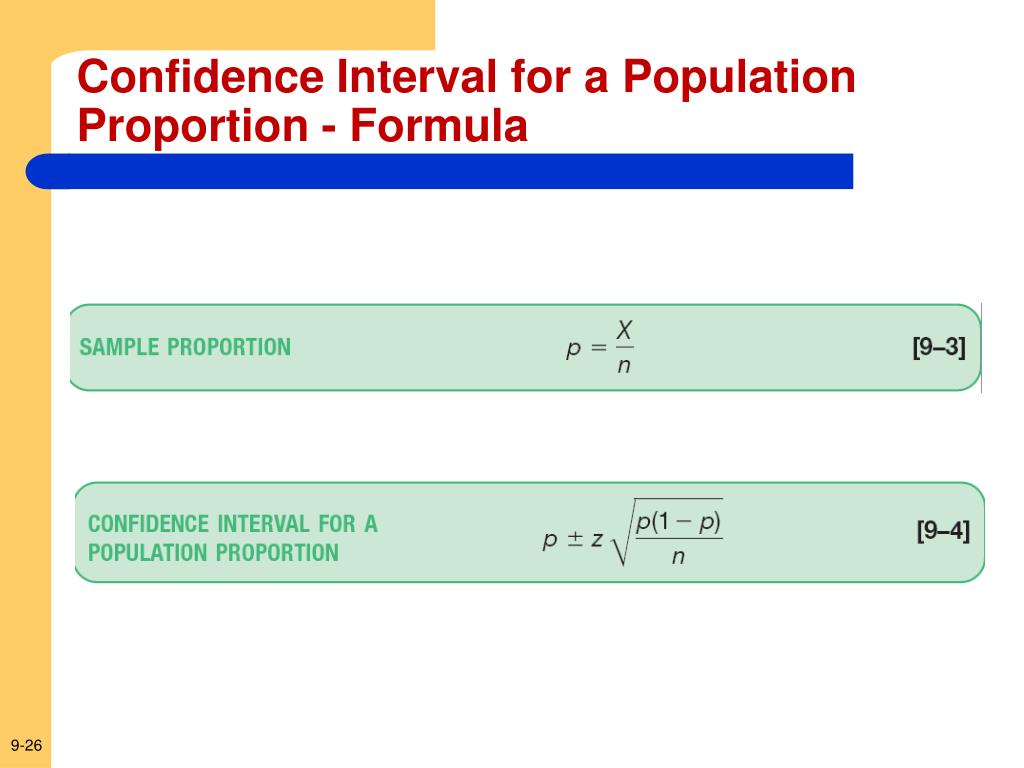 Confidence Interval for a Population Proportion - Formula

SAMPLE PROPORTION $p = \frac{X}{n}$ [9–3]

CONFIDENCE INTERVAL FOR A POPULATION PROPORTION $p \pm z\sqrt{\frac{p(1-p)}{n}}$ [9–4]

9-26